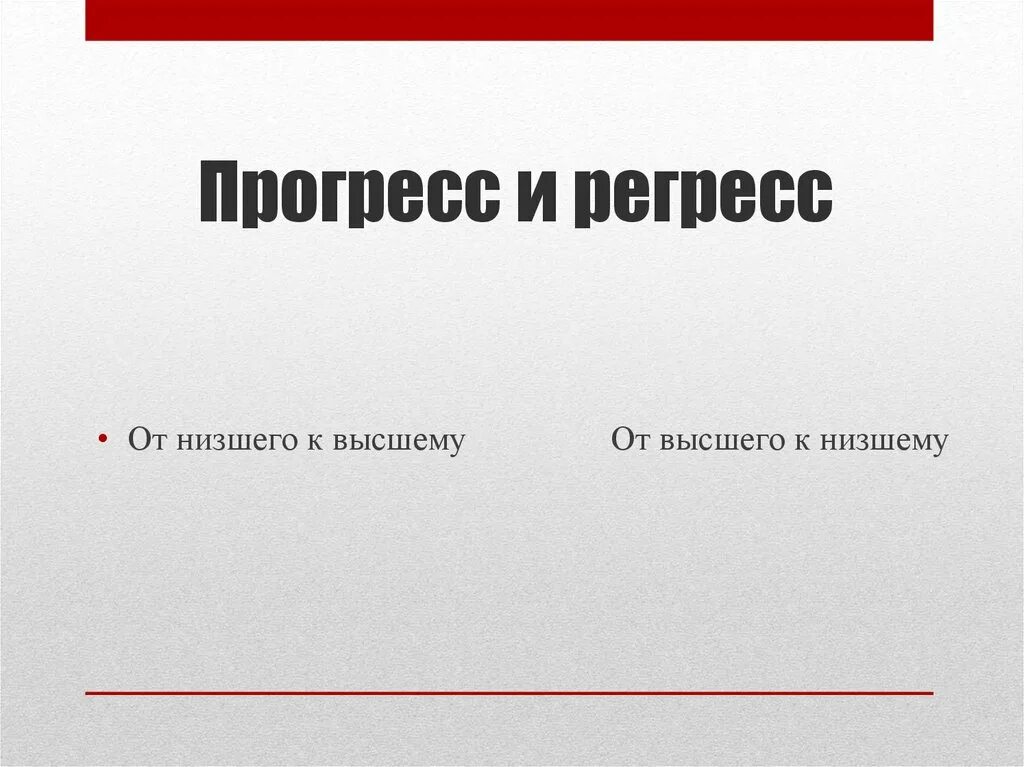 Прогресс и регресс

• От низшего к высшему

От высшего к низшему